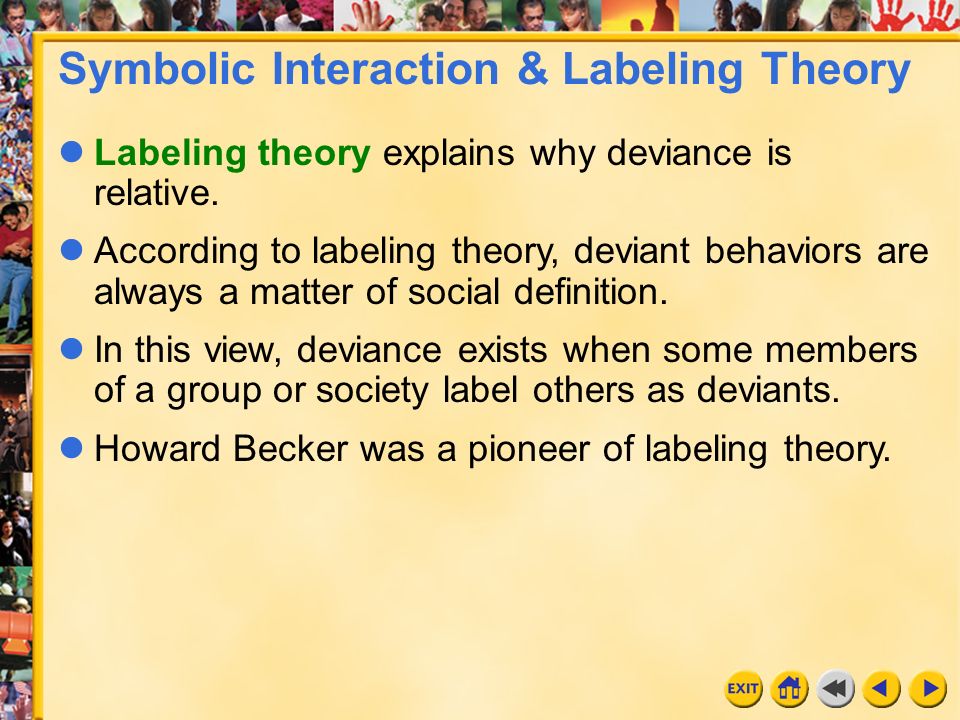 Symbolic Interaction & Labeling Theory

Labeling theory explains why deviance is relative.

According to labeling theory, deviant behaviors are always a matter of social definition.

In this view, deviance exists when some members of a group or society label others as deviants.

Howard Becker was a pioneer of labeling theory.

EXIT